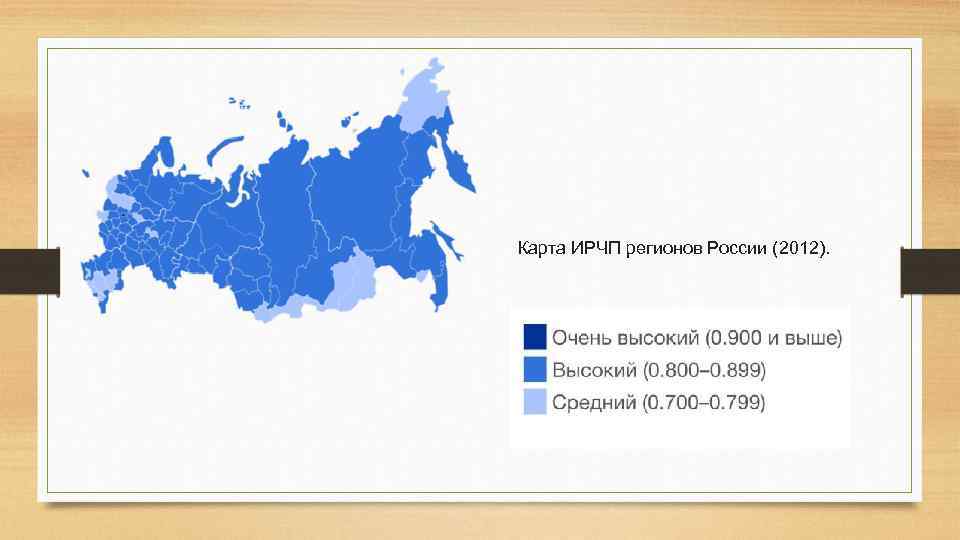 Карта ИРЧП регионов России (2012).

Очень высокий (0.900 и выше)
Высокий (0.800–0.899)
Средний (0.700–0.799)